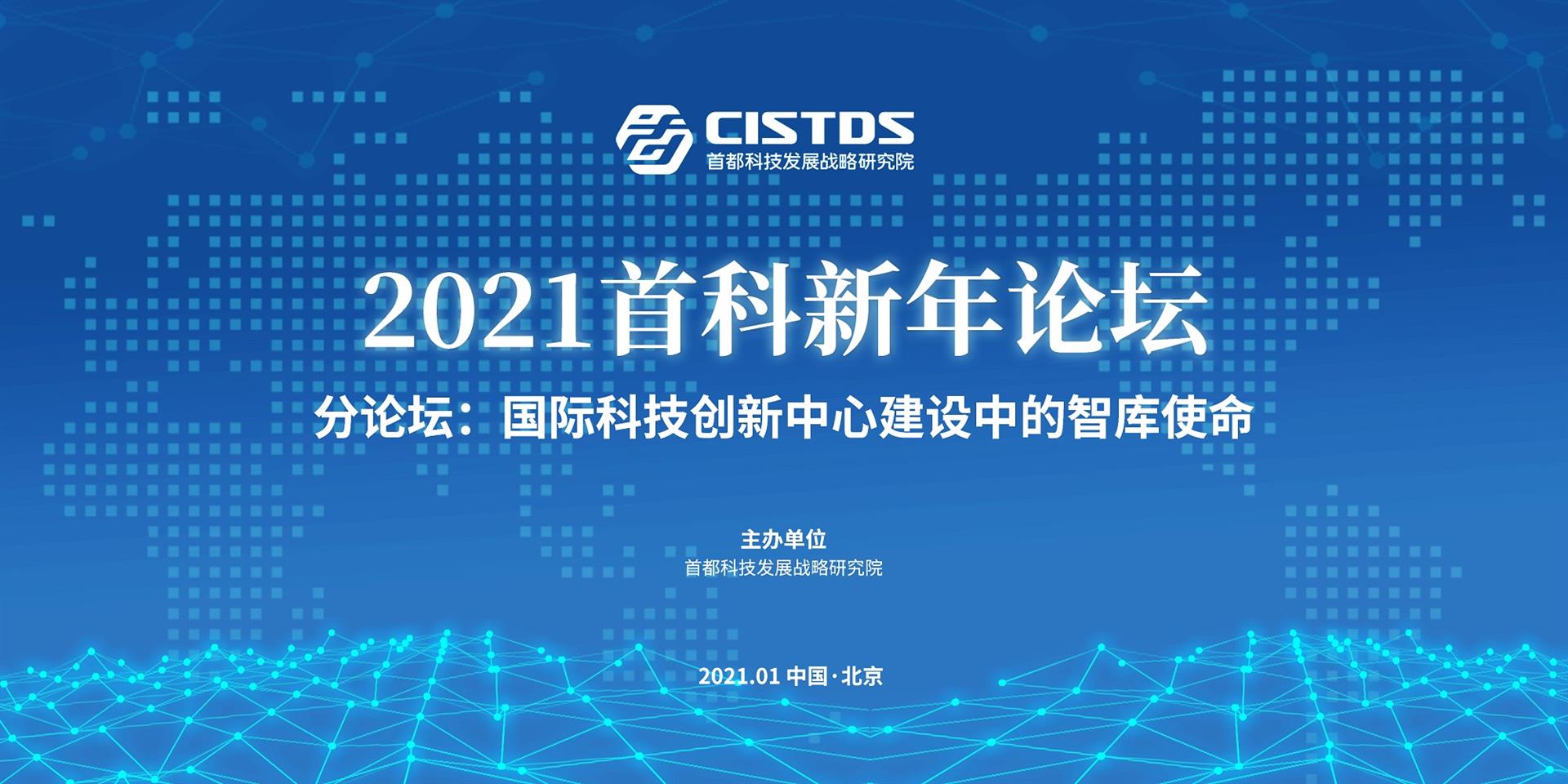 CISTDS
首都科技发展战略研究院

2021首科新年论坛

分论坛：国际科技创新中心建设中的智库使命

主办单位
首都科技发展战略研究院

2021.01 中国·北京